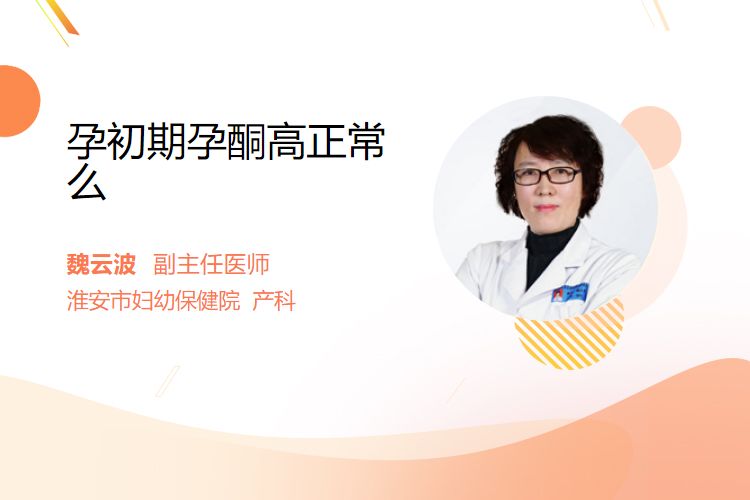 孕初期孕酮高正常么

魏云波 副主任医师
淮安市妇幼保健院 产科